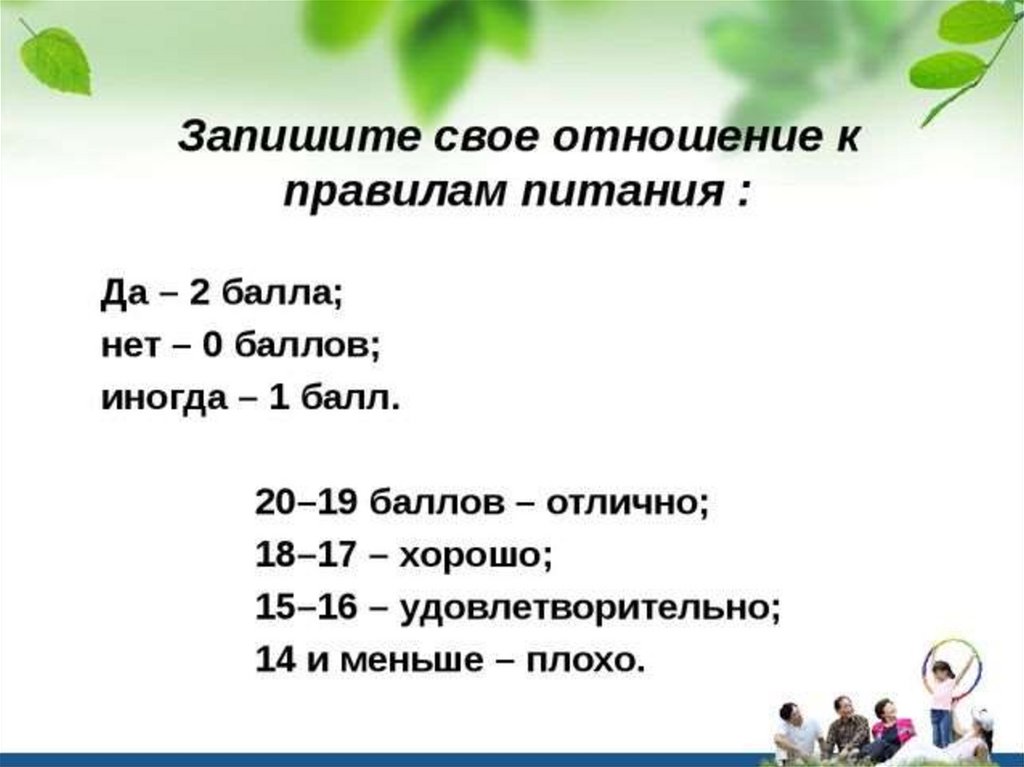 Запишите свое отношение к правилам питания :

Да – 2 балла;
нет – 0 баллов;
иногда – 1 балл.

20–19 баллов – отлично;
18–17 – хорошо;
15–16 – удовлетворительно;
14 и меньше – плохо.